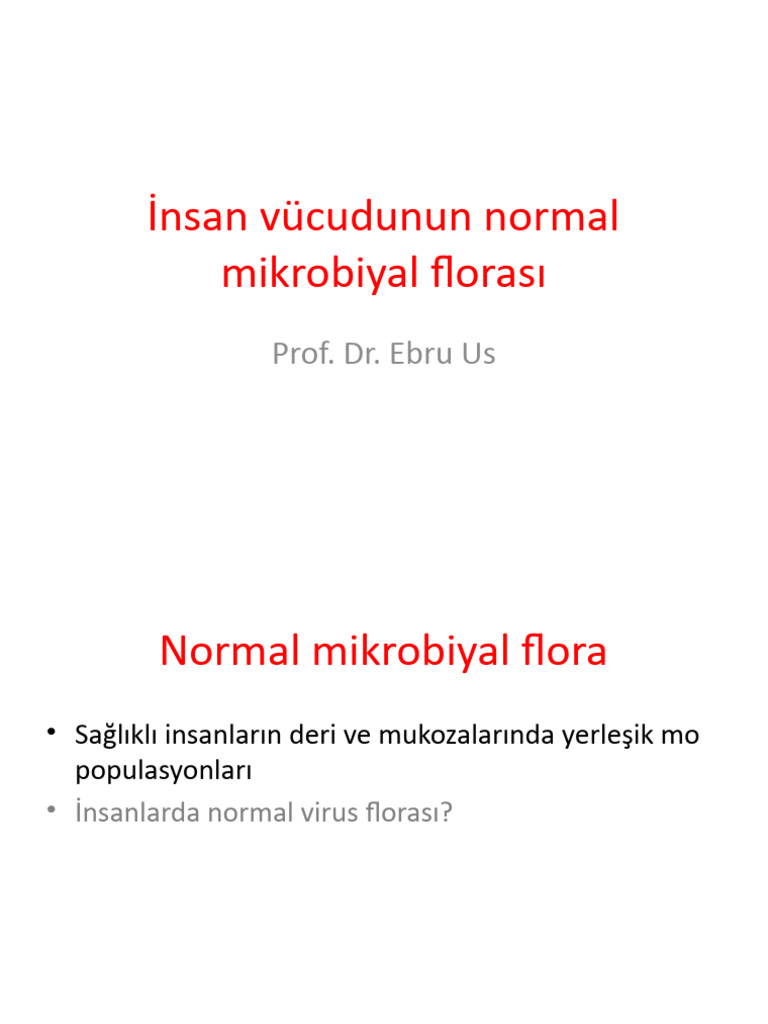 İnsan vücudunun normal mikrobiyal florası

Prof. Dr. Ebru Us

Normal mikrobiyal flora

• Sağlıklı insanların deri ve mukozalarında yerleşik mo populasyonları
• İnsanlarda normal virus florası?